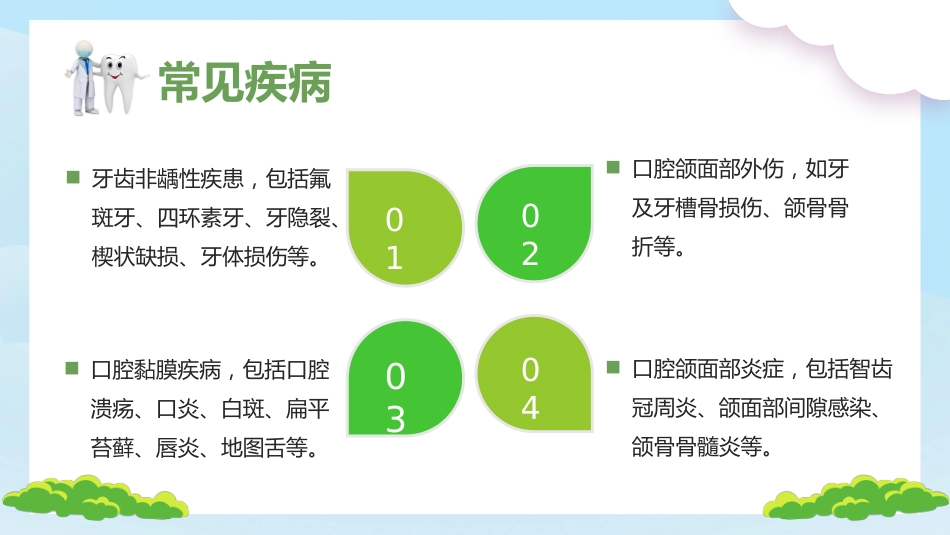 常见疾病

牙齿非龋性疾患，包括氟斑牙、四环素牙、牙隐裂、楔状缺损、牙体损伤等。

01

02

口腔颌面部外伤，如牙及牙槽骨损伤、颌骨骨折等。

口腔黏膜疾病，包括口腔溃疡、口炎、白斑、扁平苔藓、唇炎、地图舌等。

03

04

口腔颌面部炎症，包括智齿冠周炎、颌面部间隙感染、颌骨骨髓炎等。